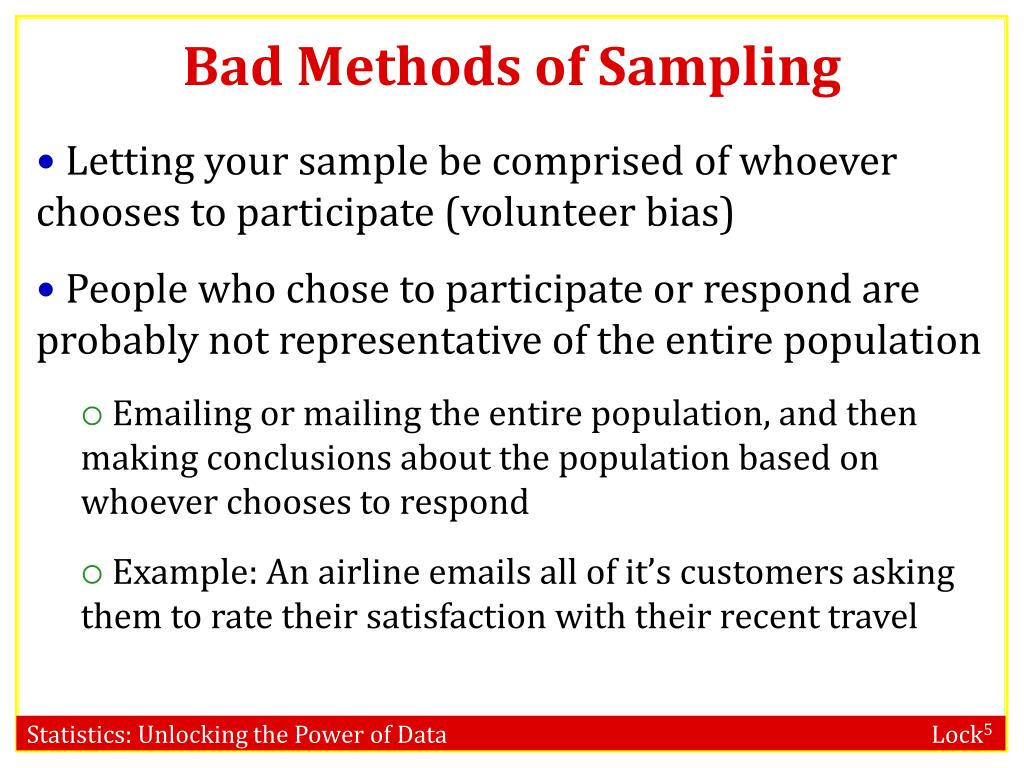 Bad Methods of Sampling

• Letting your sample be comprised of whoever chooses to participate (volunteer bias)

• People who chose to participate or respond are probably not representative of the entire population

○ Emailing or mailing the entire population, and then making conclusions about the population based on whoever chooses to respond

○ Example: An airline emails all of it's customers asking them to rate their satisfaction with their recent travel

Statistics: Unlocking the Power of Data

Lock$^5$